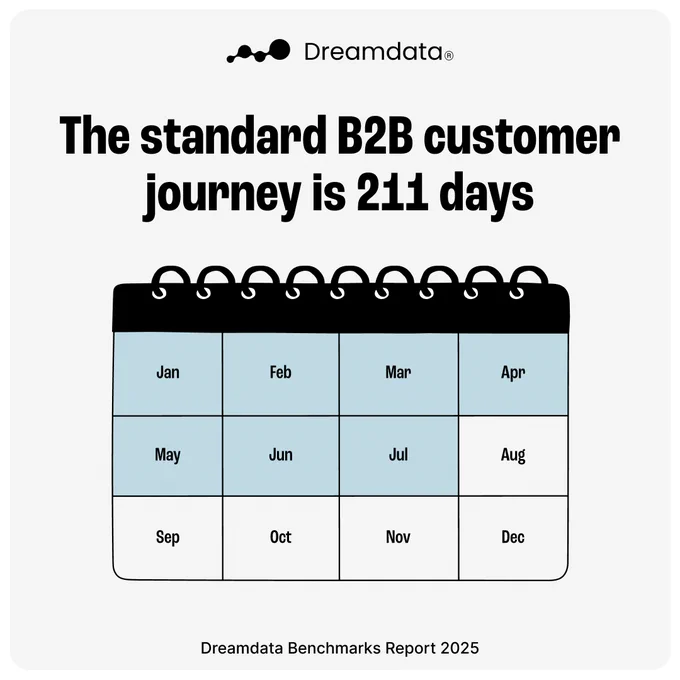 Dreamdata®

The standard B2B customer journey is 211 days

| Jan | Feb | Mar | Apr |
|---|---|---|---|
| May | Jun | Jul | Aug |
| Sep | Oct | Nov | Dec |

Dreamdata Benchmarks Report 2025